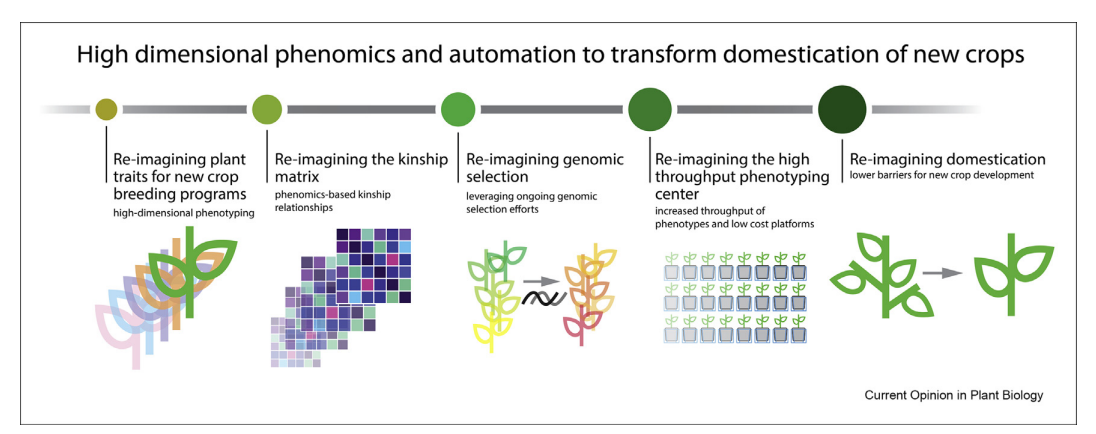 High dimensional phenomics and automation to transform domestication of new crops

Re-imagining plant traits for new crop breeding programs
high-dimensional phenotyping

Re-imagining the kinship matrix
phenomics-based kinship relationships

Re-imagining genomic selection
leveraging ongoing genomic selection efforts

Re-imagining the high throughput phenotyping center
increased throughput of phenotypes and low cost platforms

Re-imagining domestication
lower barriers for new crop development

Current Opinion in Plant Biology